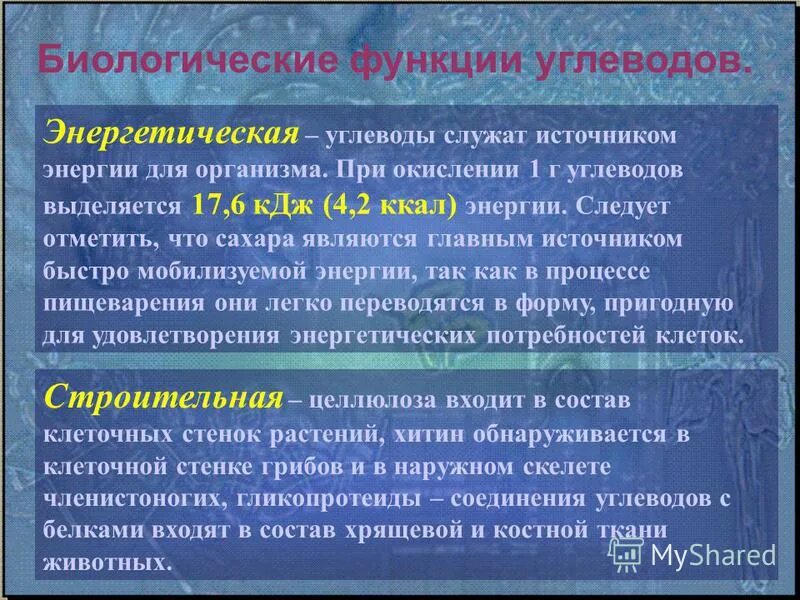 Биологические функции углеводов.

Энергетическая – углеводы служат источником энергии для организма. При окислении 1 г углеводов выделяется 17,6 кДж (4,2 ккал) энергии. Следует отметить, что сахара являются главным источником быстро мобилизуемой энергии, так как в процессе пищеварения они легко переводятся в форму, пригодную для удовлетворения энергетических потребностей клеток.

Строительная – целлюлоза входит в состав клеточных стенок растений, хитин обнаруживается в клеточной стенке грибов и в наружном скелете членистоногих, гликопротеиды – соединения углеводов с белками входят в состав хрящевой и костной ткани животных.

MyShared